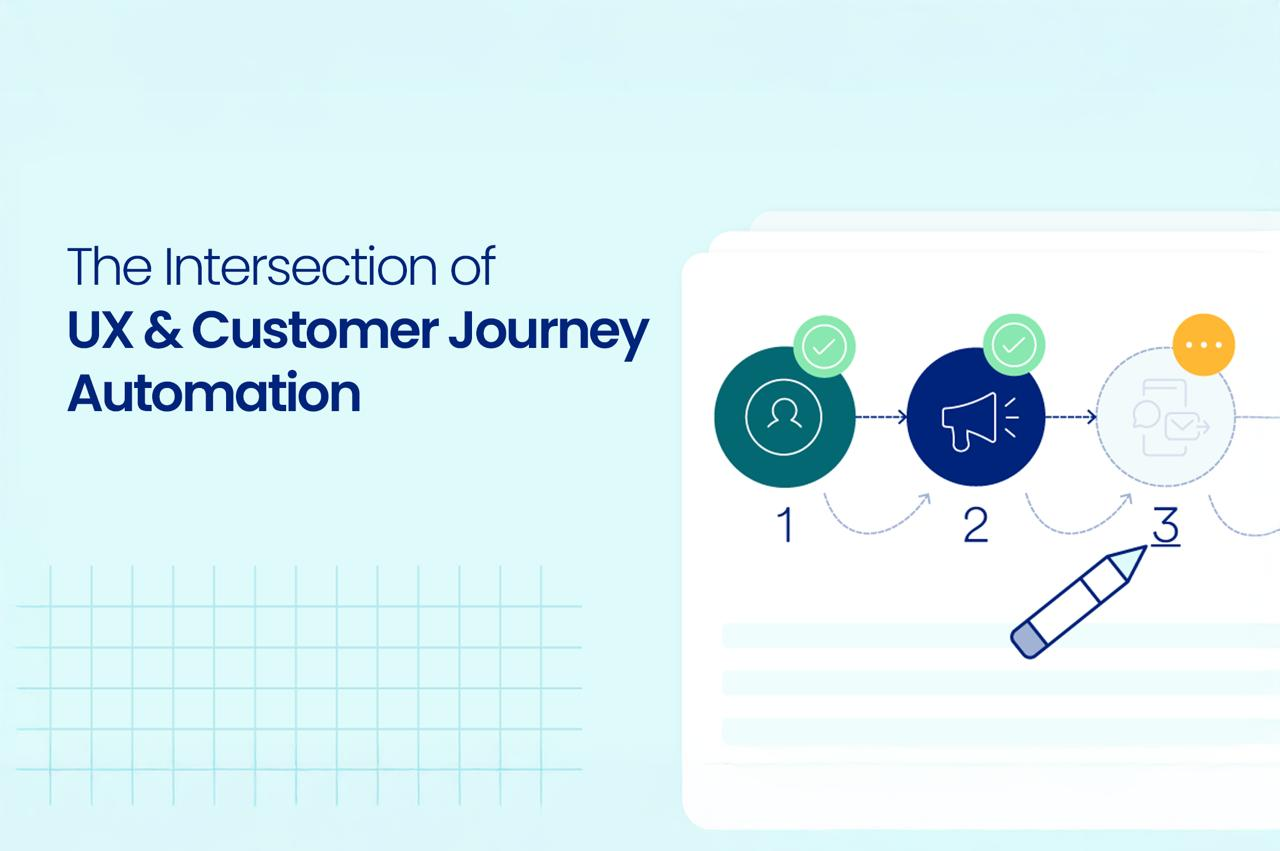 The Intersection of
UX & Customer Journey Automation

1
2
3